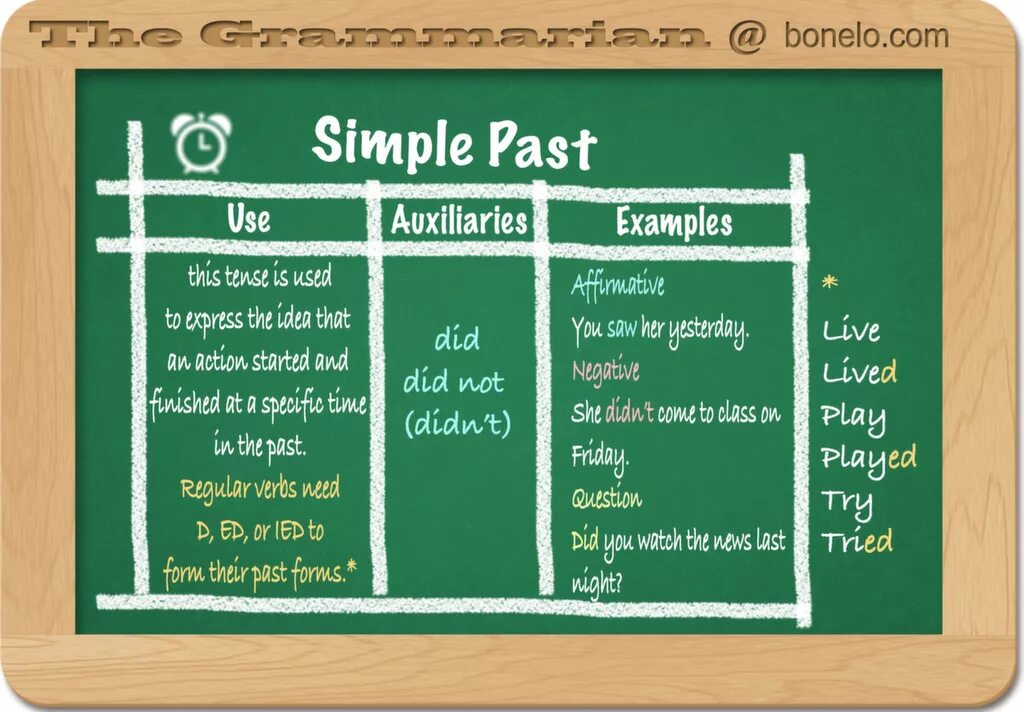 The Grammarian @ bonelo.com

Simple Past

| Use | Auxiliaries | Examples |
|---|---|---|
| this tense is used to express the idea that an action started and finished at a specific time in the past. Regular verbs need D, ED, or IED to form their past forms.* | did did not (didn't) | Affirmative You saw her yesterday. Negative She didn't come to class on Friday. Question Did you watch the news last night? |

*
Live
Lived
Play
Played
Try
Tried